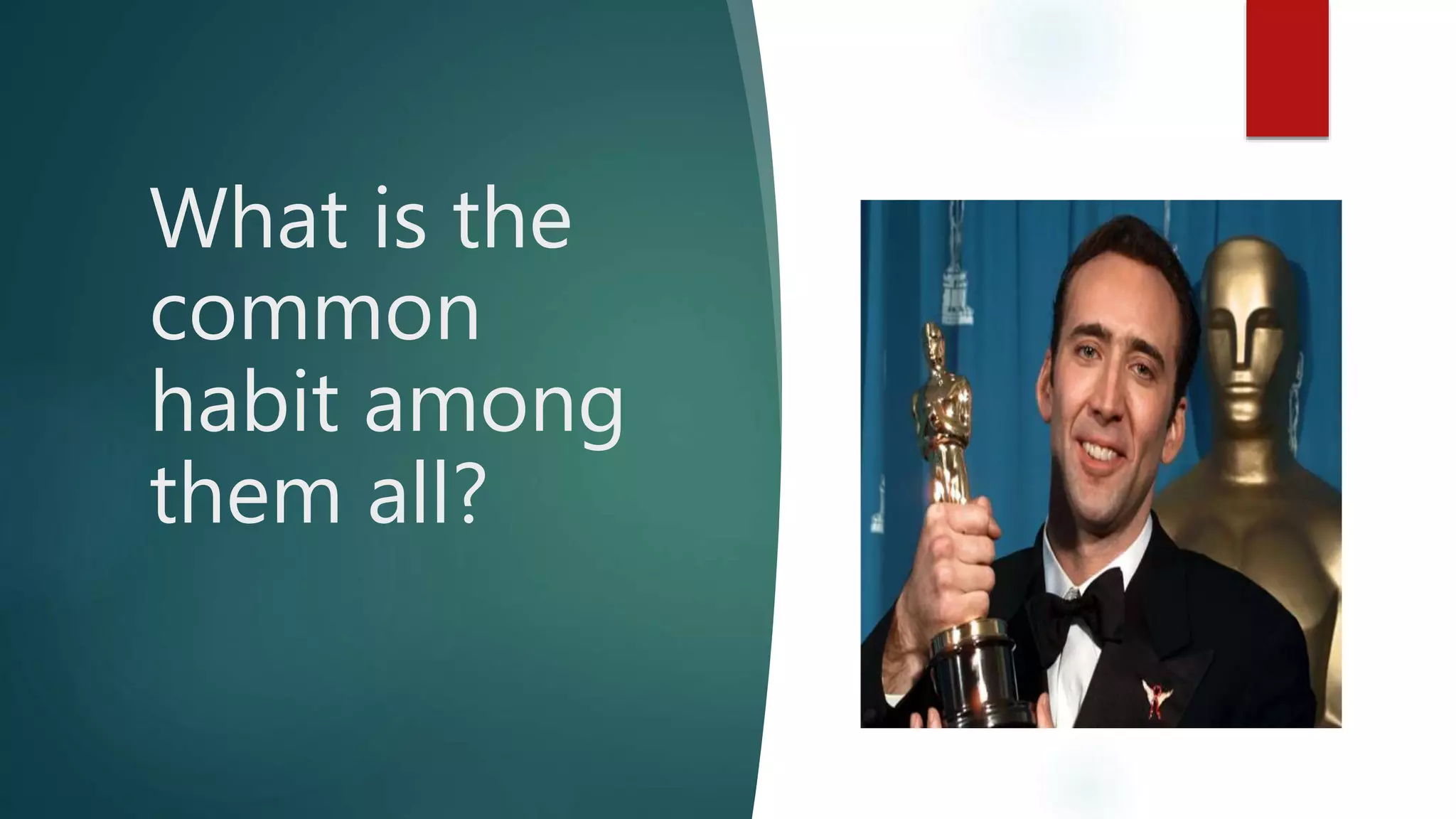 What is the common habit among them all?